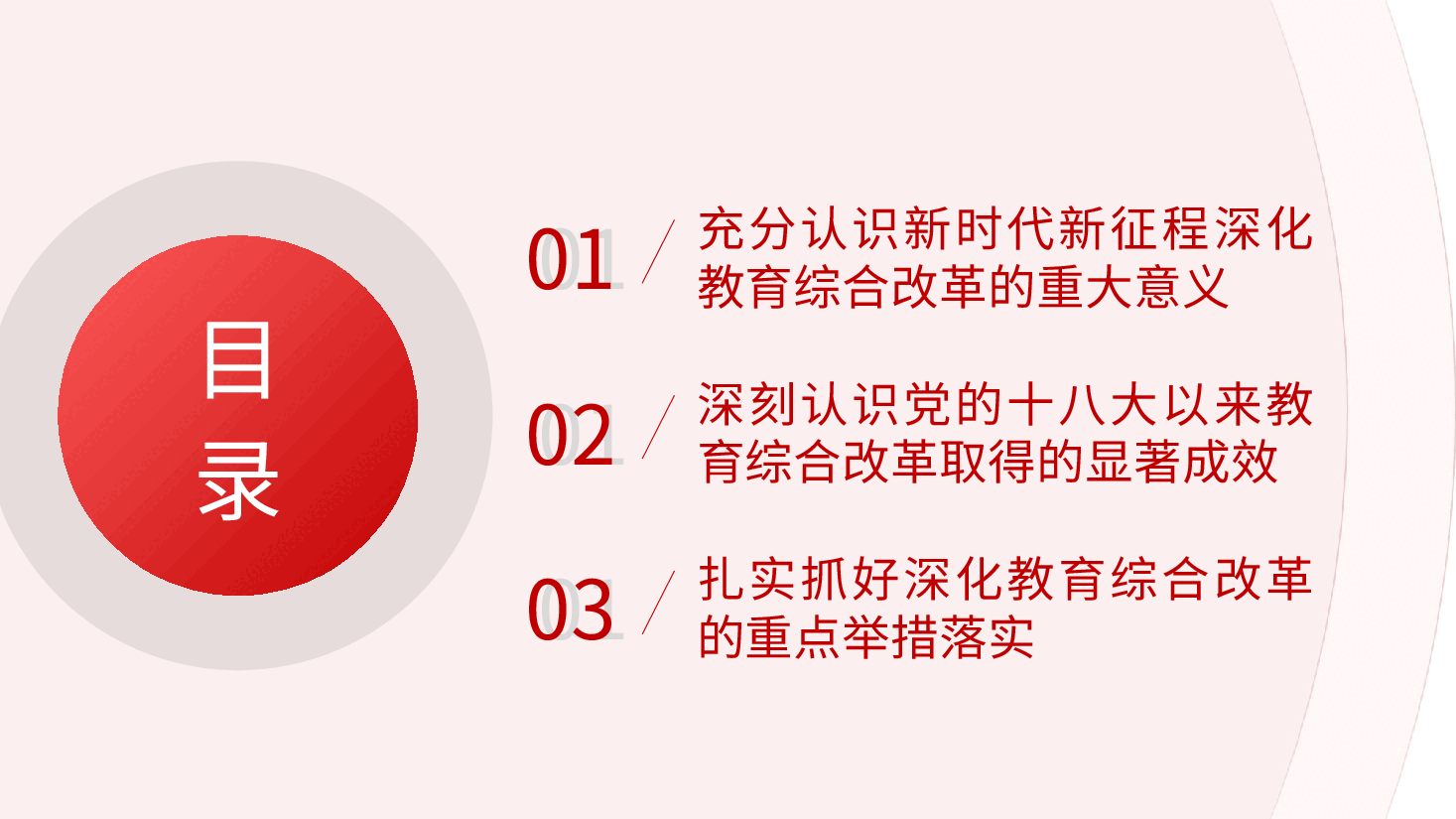 目录

01 充分认识新时代新征程深化教育综合改革的重大意义

02 深刻认识党的十八大以来教育综合改革取得的显著成效

03 扎实抓好深化教育综合改革的重点举措落实